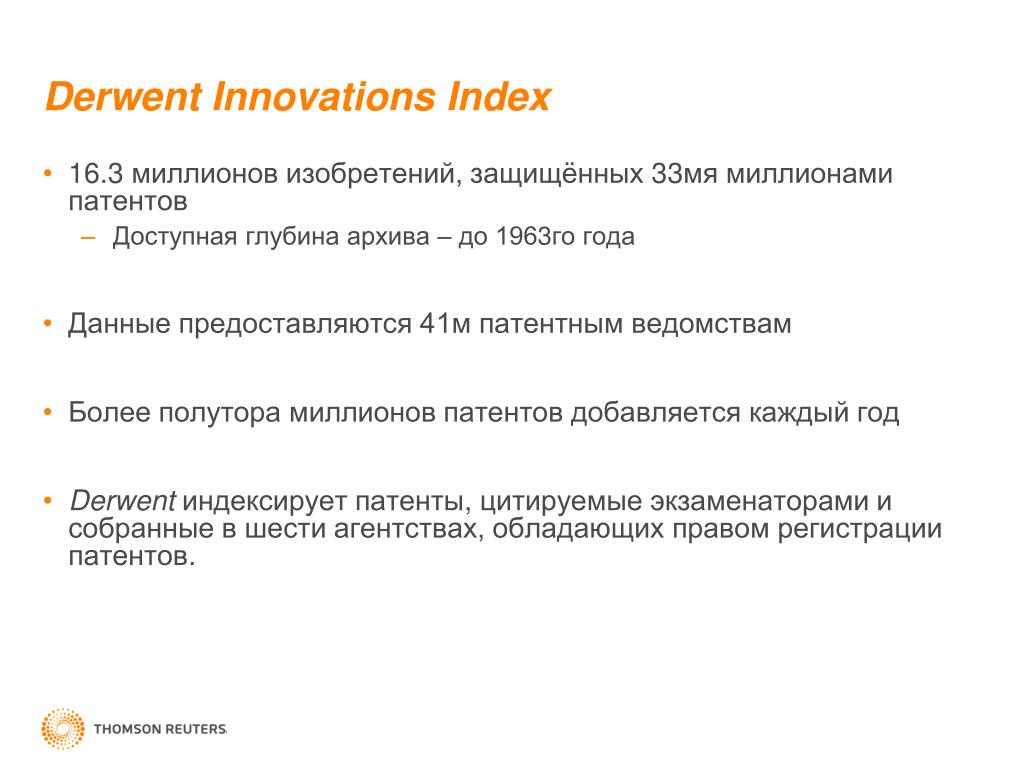 Derwent Innovations Index

• 16.3 миллионов изобретений, защищённых 33мя миллионами патентов
– Доступная глубина архива – до 1963го года

• Данные предоставляются 41м патентным ведомствам

• Более полутора миллионов патентов добавляется каждый год

• Derwent индексирует патенты, цитируемые экзаменаторами и собранные в шести агентствах, обладающих правом регистрации патентов.

THOMSON REUTERS